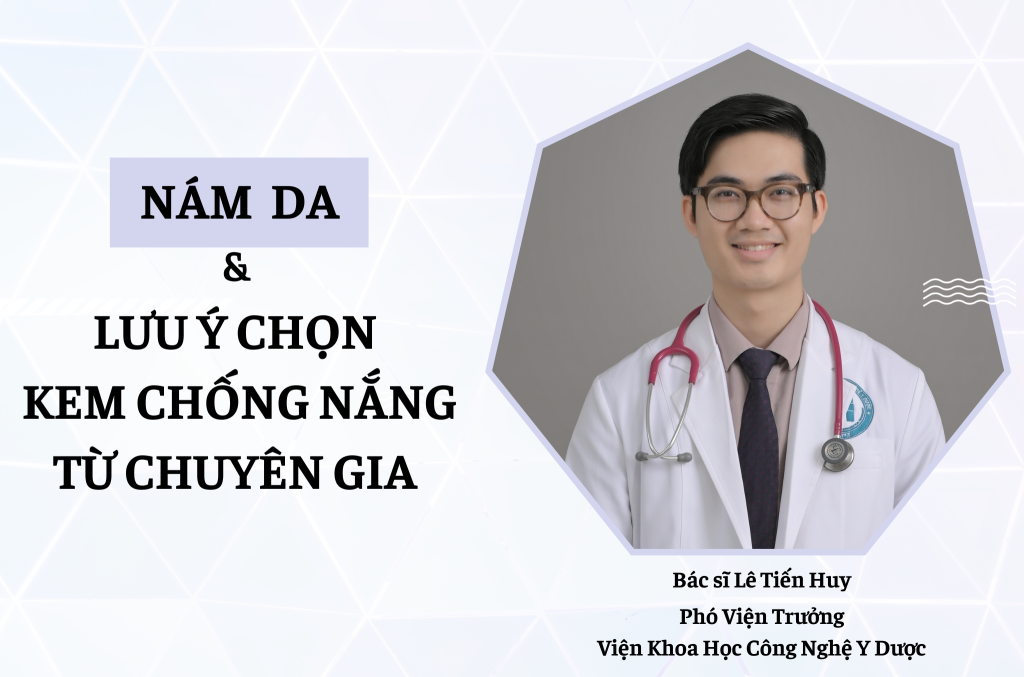 NÁM DA
&
LƯU Ý CHỌN
KEM CHỐNG NẮNG
TỪ CHUYÊN GIA

Bác sĩ Lê Tiến Huy
Phó Viện Trưởng
Viện Khoa Học Công Nghệ Y Dược